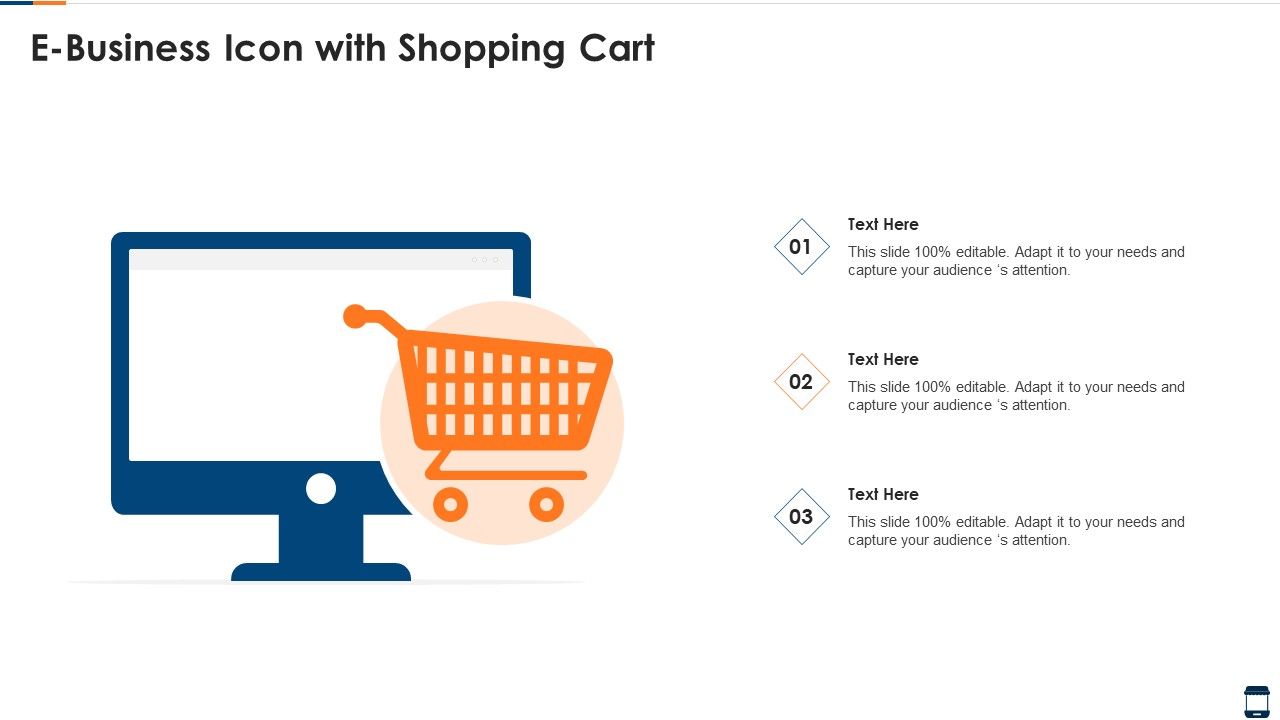 E-Business Icon with Shopping Cart

01

Text Here

This slide 100% editable. Adapt it to your needs and capture your audience ‘s attention.

02

Text Here

This slide 100% editable. Adapt it to your needs and capture your audience ‘s attention.

03

Text Here

This slide 100% editable. Adapt it to your needs and capture your audience ‘s attention.